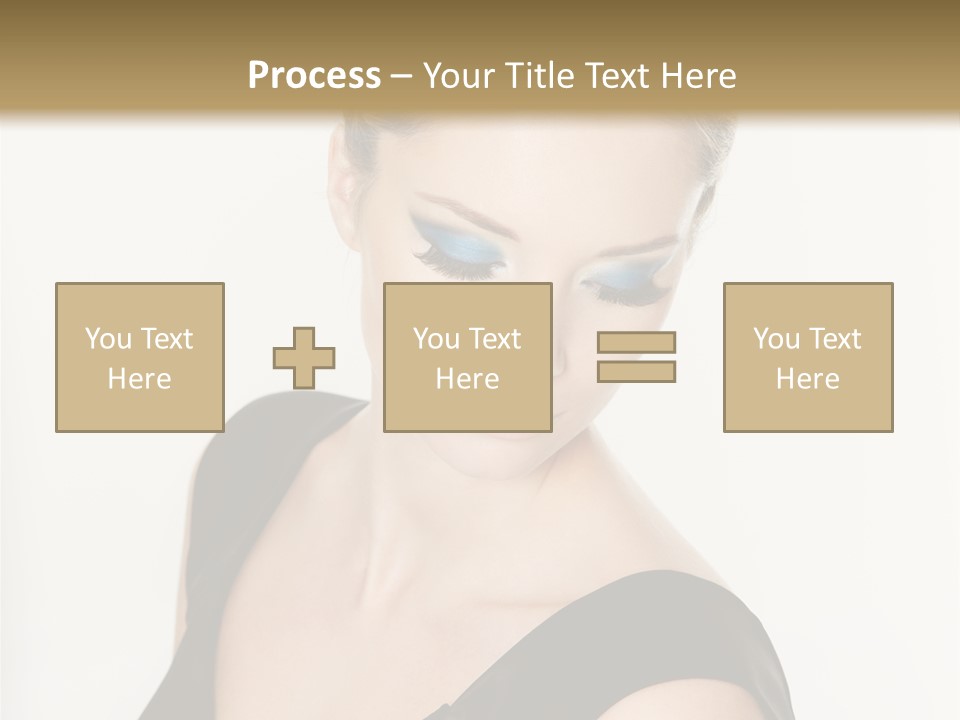 Process – Your Title Text Here

You Text Here

You Text Here

You Text Here